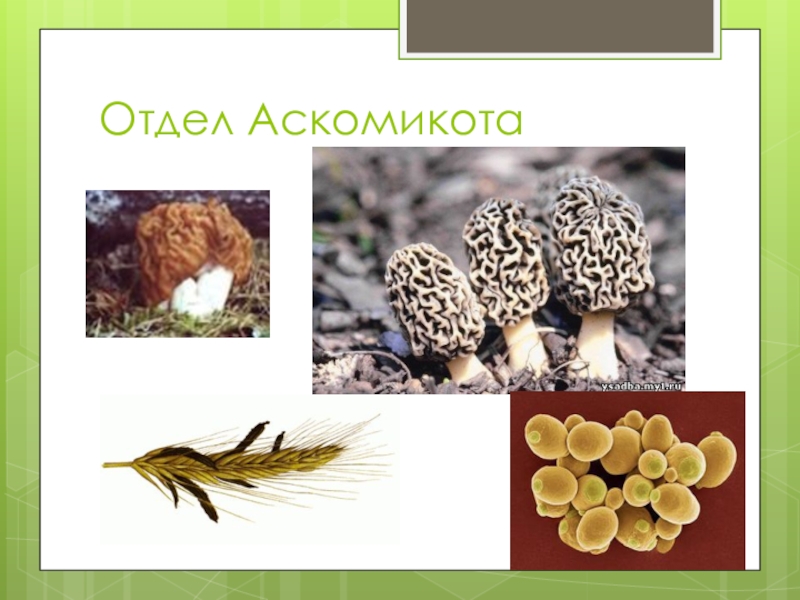 Отдел Аскомикота

ysadba.my1.ru